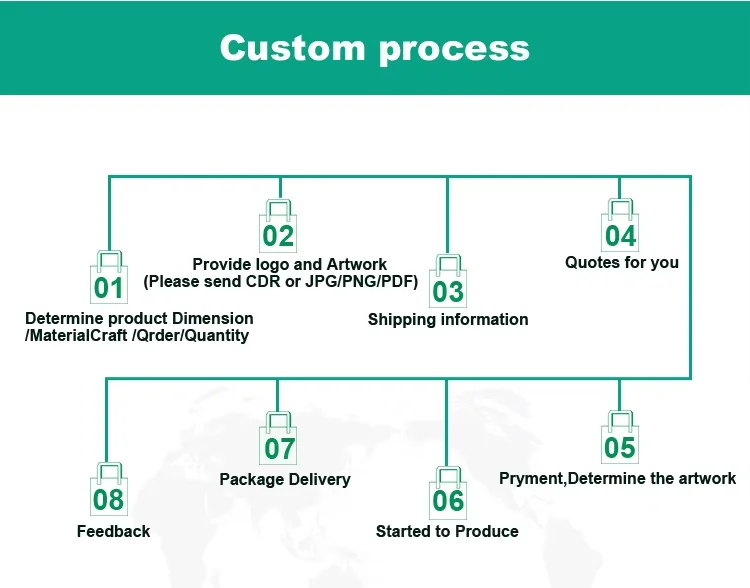 Custom process

01
Determine product Dimension /MaterialCraft /Qrder/Quantity

02
Provide logo and Artwork (Please send CDR or JPG/PNG/PDF)

03
Shipping information

04
Quotes for you

05
Pryment,Determine the artwork

06
Started to Produce

07
Package Delivery

08
Feedback